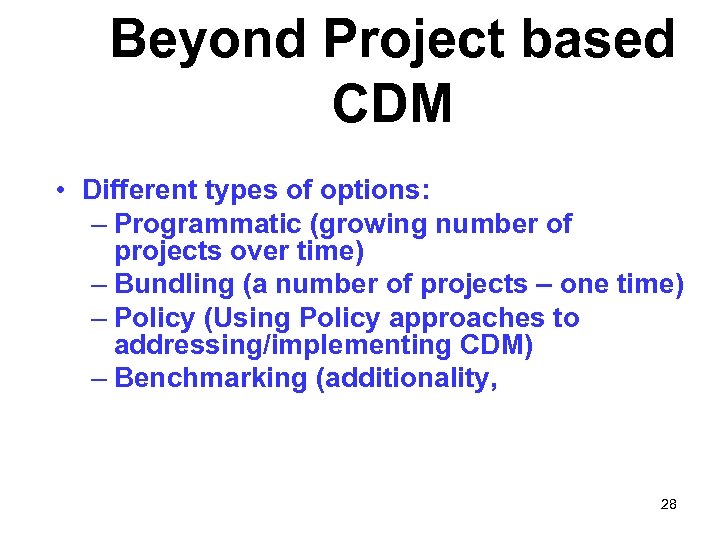 Beyond Project based CDM

• Different types of options:
– Programmatic (growing number of projects over time)
– Bundling (a number of projects – one time)
– Policy (Using Policy approaches to addressing/implementing CDM)
– Benchmarking (additionality,

28